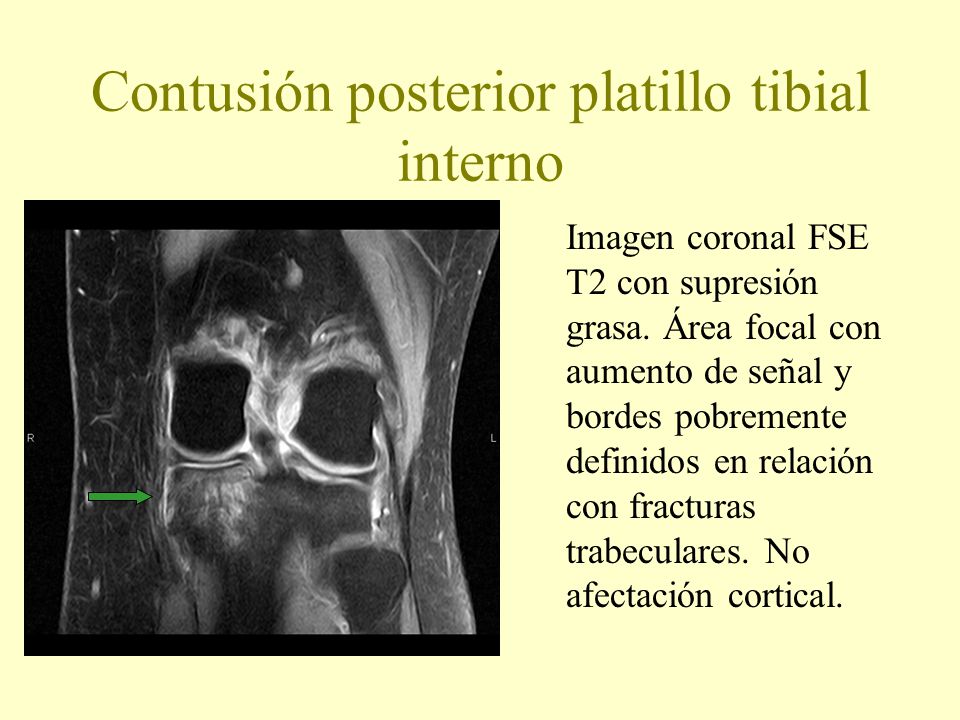 Contusión posterior platillo tibial interno

R

L

Imagen coronal FSE T2 con supresión grasa. Área focal con aumento de señal y bordes pobremente definidos en relación con fracturas trabeculares. No afectación cortical.